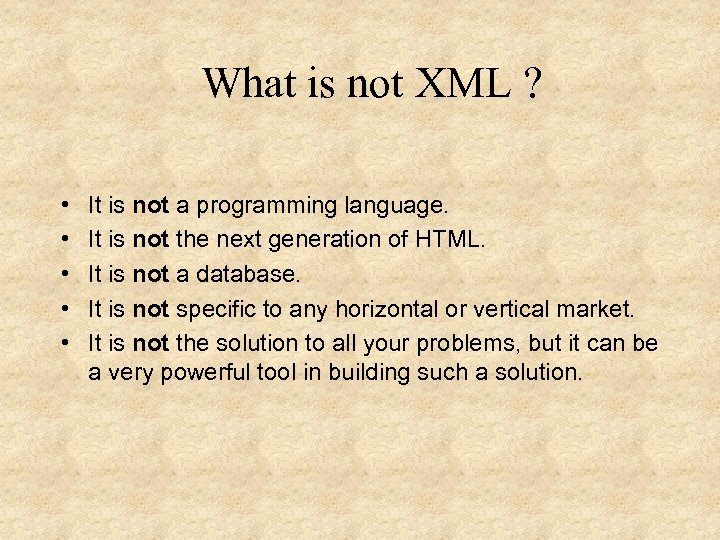 What is not XML ?

• It is not a programming language.
• It is not the next generation of HTML.
• It is not a database.
• It is not specific to any horizontal or vertical market.
• It is not the solution to all your problems, but it can be a very powerful tool in building such a solution.